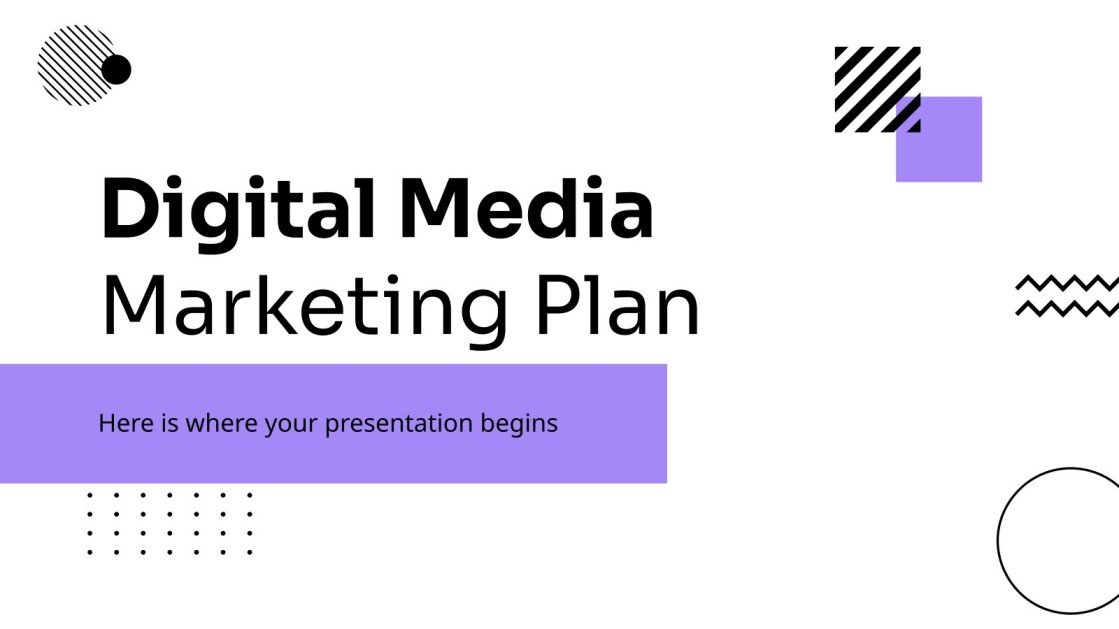 Digital Media
Marketing Plan

Here is where your presentation begins